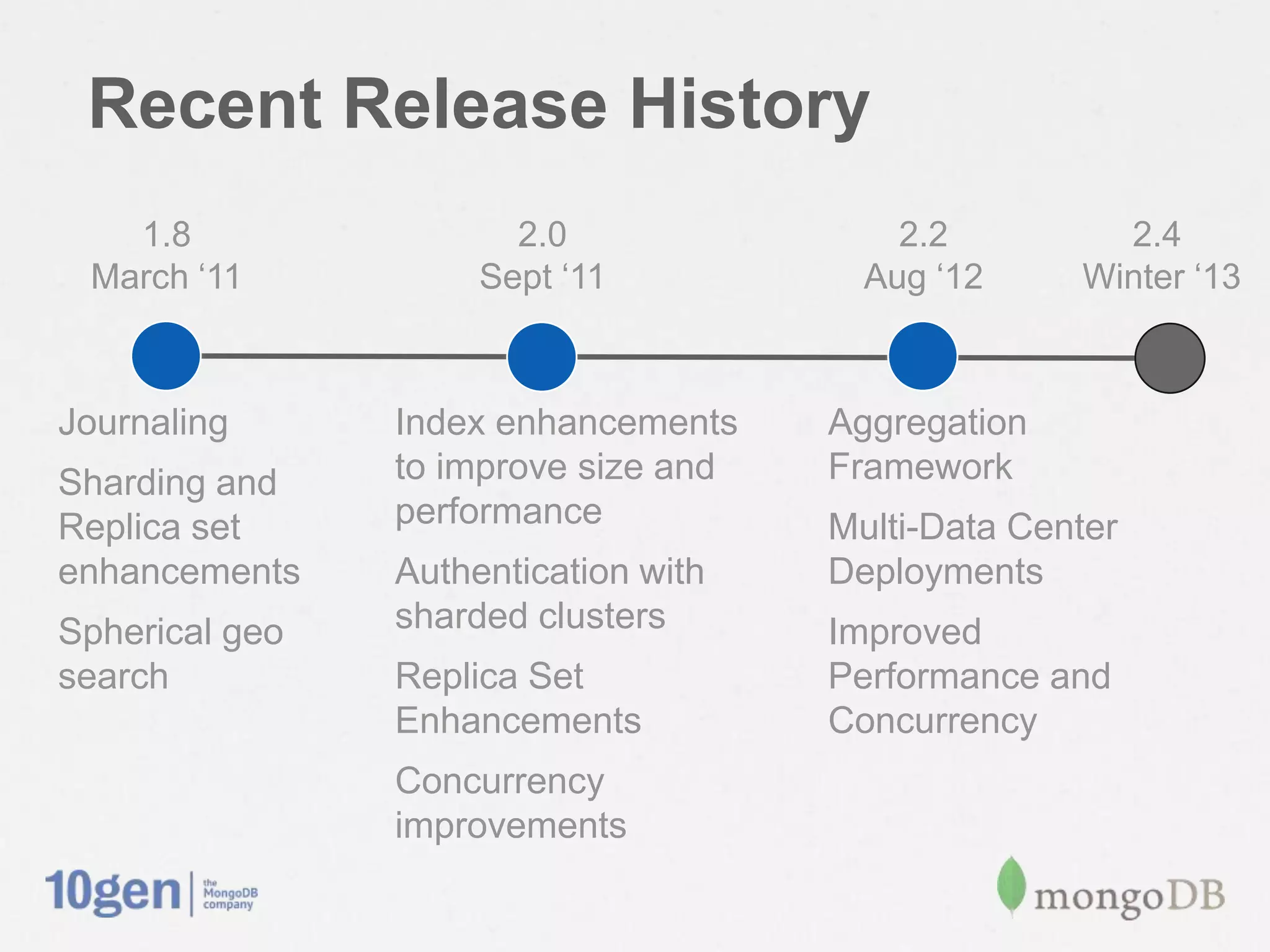 Recent Release History

1.8
March ‘11

2.0
Sept ‘11

2.2
Aug ‘12

2.4
Winter ‘13

Journaling

Sharding and Replica set enhancements

Spherical geo search

Index enhancements to improve size and performance

Authentication with sharded clusters

Replica Set Enhancements

Concurrency improvements

Aggregation Framework

Multi-Data Center Deployments

Improved Performance and Concurrency

10gen | the MongoDB company

mongoDB